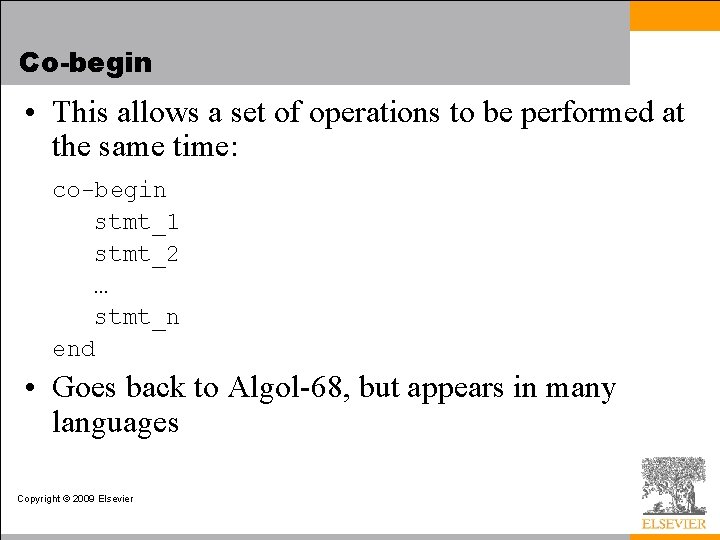 Co-begin

• This allows a set of operations to be performed at the same time:

co-begin
stmt_1
stmt_2
…
stmt_n
end

• Goes back to Algol-68, but appears in many languages

Copyright © 2009 Elsevier

ELSEVIER